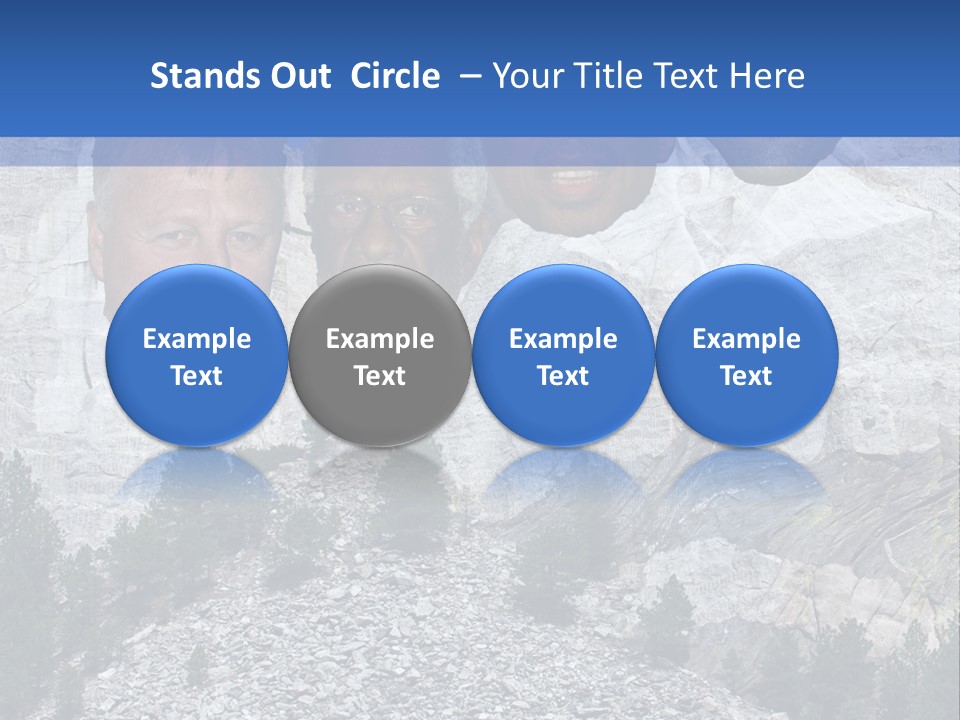 Stands Out Circle – Your Title Text Here

Example Text

Example Text

Example Text

Example Text